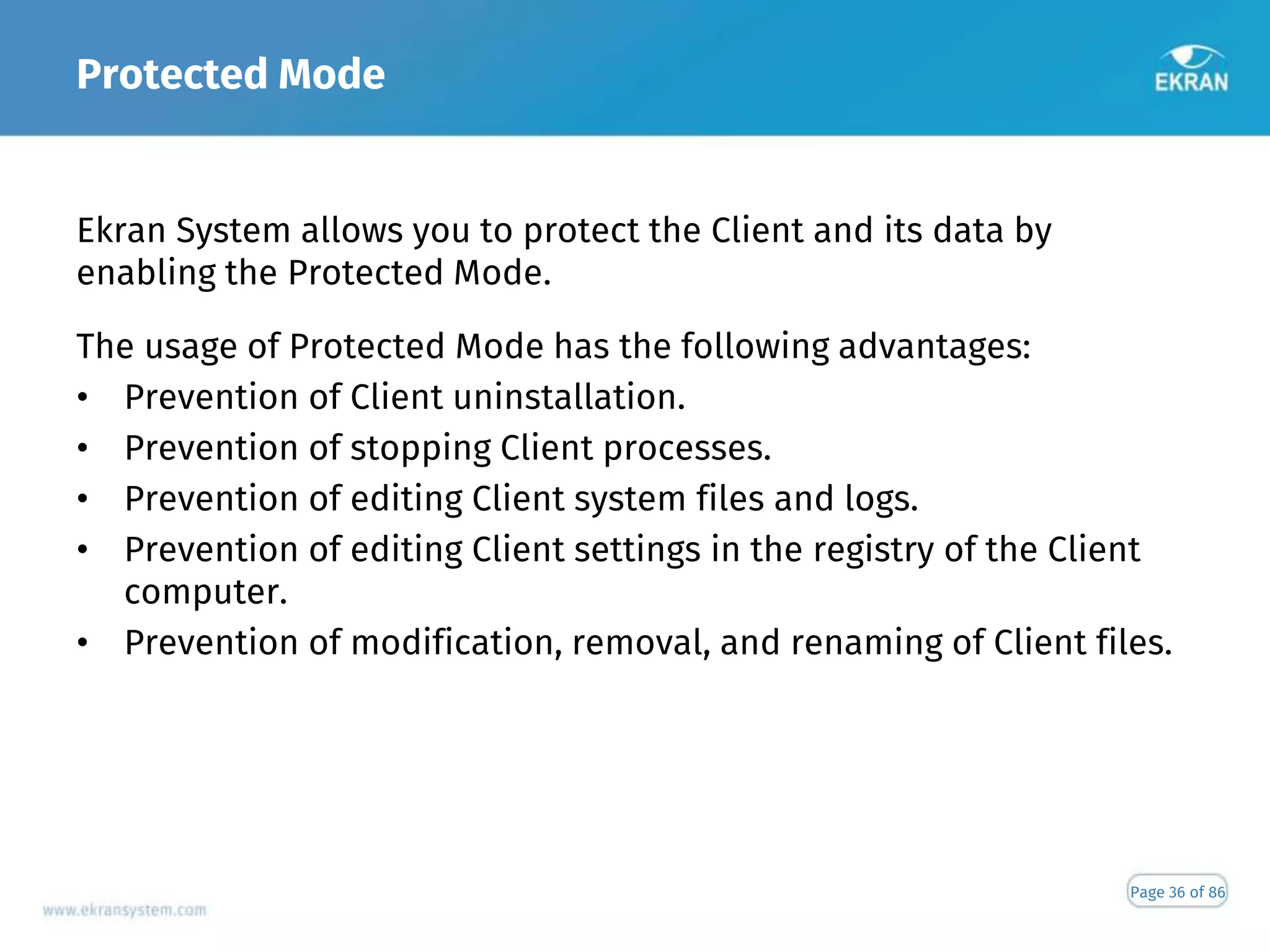 Protected Mode

EKRAN

Ekran System allows you to protect the Client and its data by enabling the Protected Mode.

The usage of Protected Mode has the following advantages:
• Prevention of Client uninstallation.
• Prevention of stopping Client processes.
• Prevention of editing Client system files and logs.
• Prevention of editing Client settings in the registry of the Client computer.
• Prevention of modification, removal, and renaming of Client files.

www.ekransystem.com

Page 36 of 86